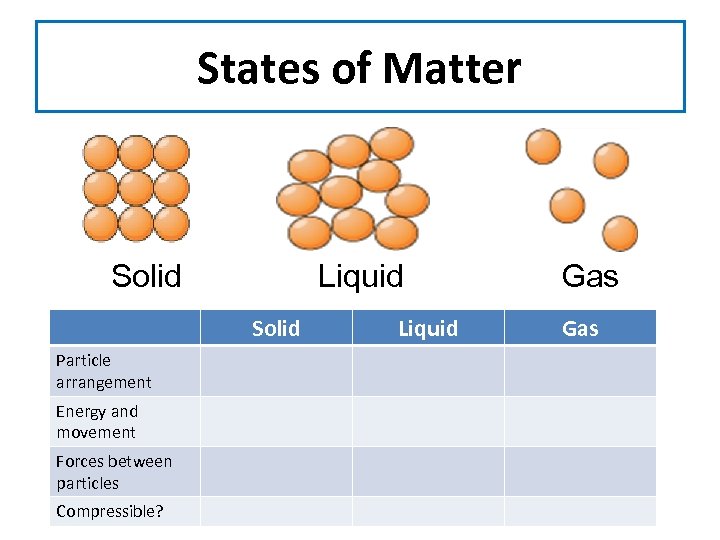 States of Matter

Solid

Liquid

Gas

| | Solid | Liquid | Gas |
|---|---|---|---|
| Particle arrangement | | | |
| Energy and movement | | | |
| Forces between particles | | | |
| Compressible? | | | |